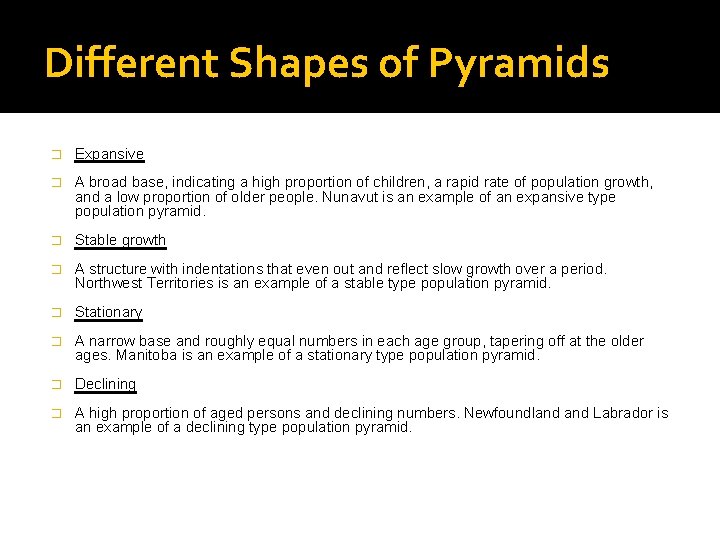 Different Shapes of Pyramids

Expansive

A broad base, indicating a high proportion of children, a rapid rate of population growth, and a low proportion of older people. Nunavut is an example of an expansive type population pyramid.

Stable growth

A structure with indentations that even out and reflect slow growth over a period. Northwest Territories is an example of a stable type population pyramid.

Stationary

A narrow base and roughly equal numbers in each age group, tapering off at the older ages. Manitoba is an example of a stationary type population pyramid.

Declining

A high proportion of aged persons and declining numbers. Newfoundland and Labrador is an example of a declining type population pyramid.